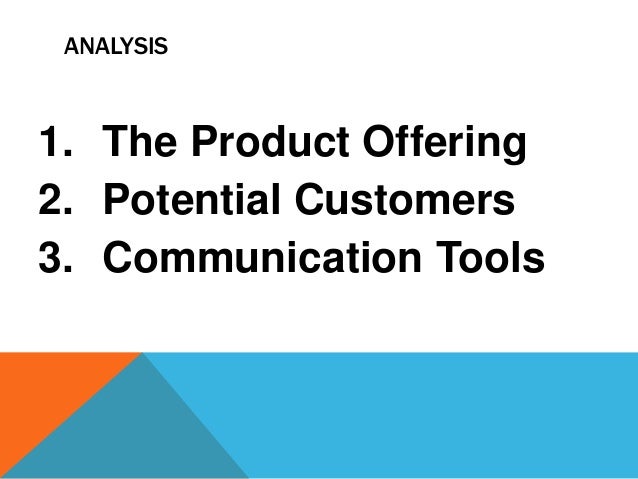 ANALYSIS

1. The Product Offering
2. Potential Customers
3. Communication Tools